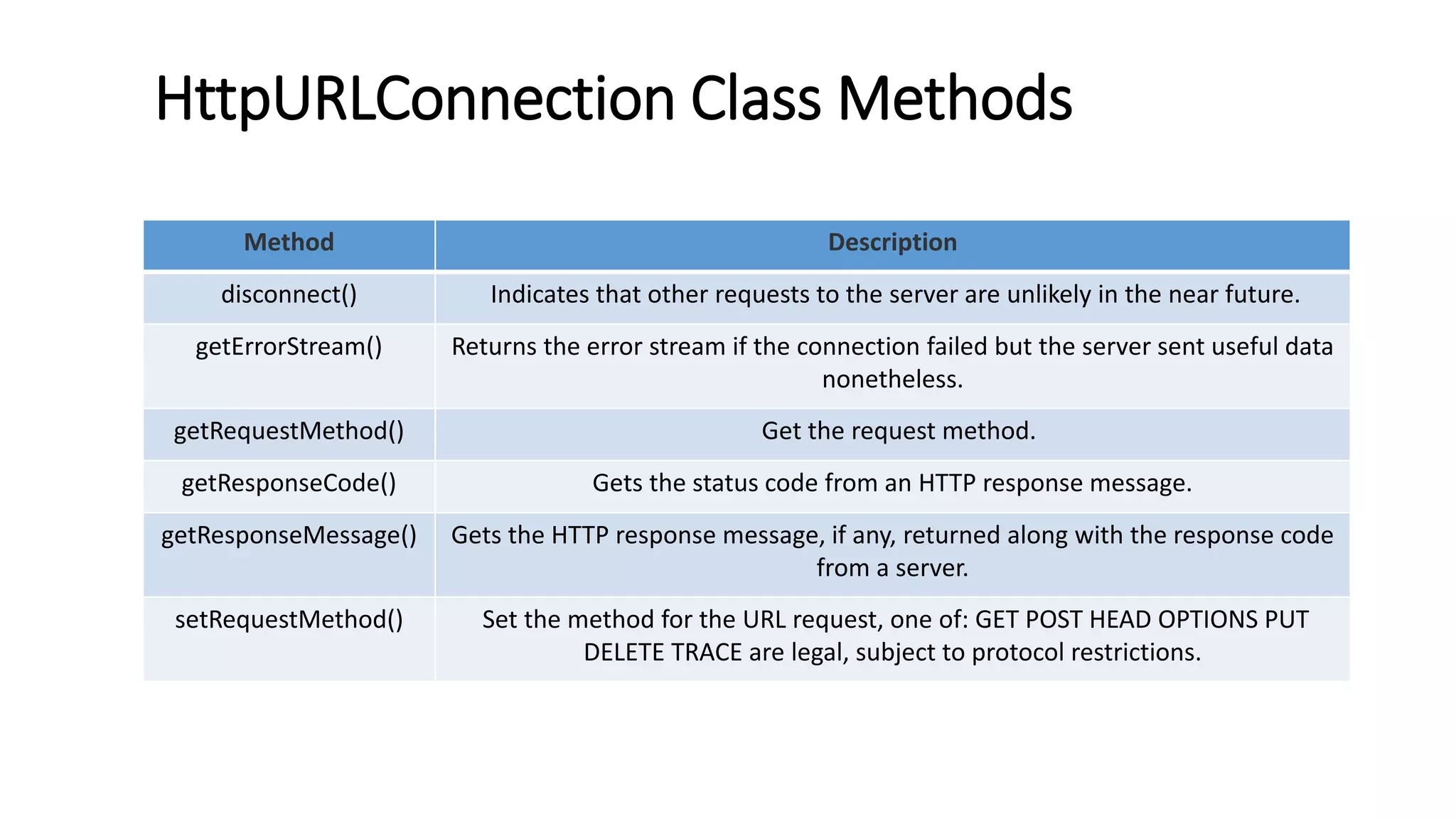 HttpURLConnection Class Methods

| Method | Description |
|---|---|
| disconnect() | Indicates that other requests to the server are unlikely in the near future. |
| getErrorStream() | Returns the error stream if the connection failed but the server sent useful data nonetheless. |
| getRequestMethod() | Get the request method. |
| getResponseCode() | Gets the status code from an HTTP response message. |
| getResponseMessage() | Gets the HTTP response message, if any, returned along with the response code from a server. |
| setRequestMethod() | Set the method for the URL request, one of: GET POST HEAD OPTIONS PUT DELETE TRACE are legal, subject to protocol restrictions. |